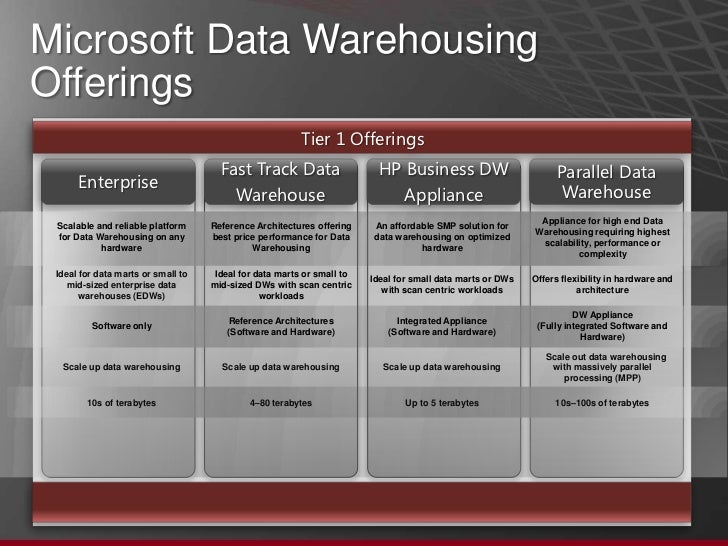 Microsoft Data Warehousing Offerings

Tier 1 Offerings

| Enterprise | Fast Track Data Warehouse | HP Business DW Appliance | Parallel Data Warehouse |
|---|---|---|---|
| Scalable and reliable platform for Data Warehousing on any hardware | Reference Architectures offering best price performance for Data Warehousing | An affordable SMP solution for data warehousing on optimized hardware | Appliance for high end Data Warehousing requiring highest scalability, performance or complexity |
| Ideal for data marts or small to mid-sized enterprise data warehouses (EDWs) | Ideal for data marts or small to mid-sized DWs with scan centric workloads | Ideal for small data marts or DWs with scan centric workloads | Offers flexibility in hardware and architecture |
| Software only | Reference Architectures (Software and Hardware) | Integrated Appliance (Software and Hardware) | DW Appliance (Fully integrated Software and Hardware) |
| Scale up data warehousing | Scale up data warehousing | Scale up data warehousing | Scale out data warehousing with massively parallel processing (MPP) |
| 10s of terabytes | 4–80 terabytes | Up to 5 terabytes | 10s–100s of terabytes |